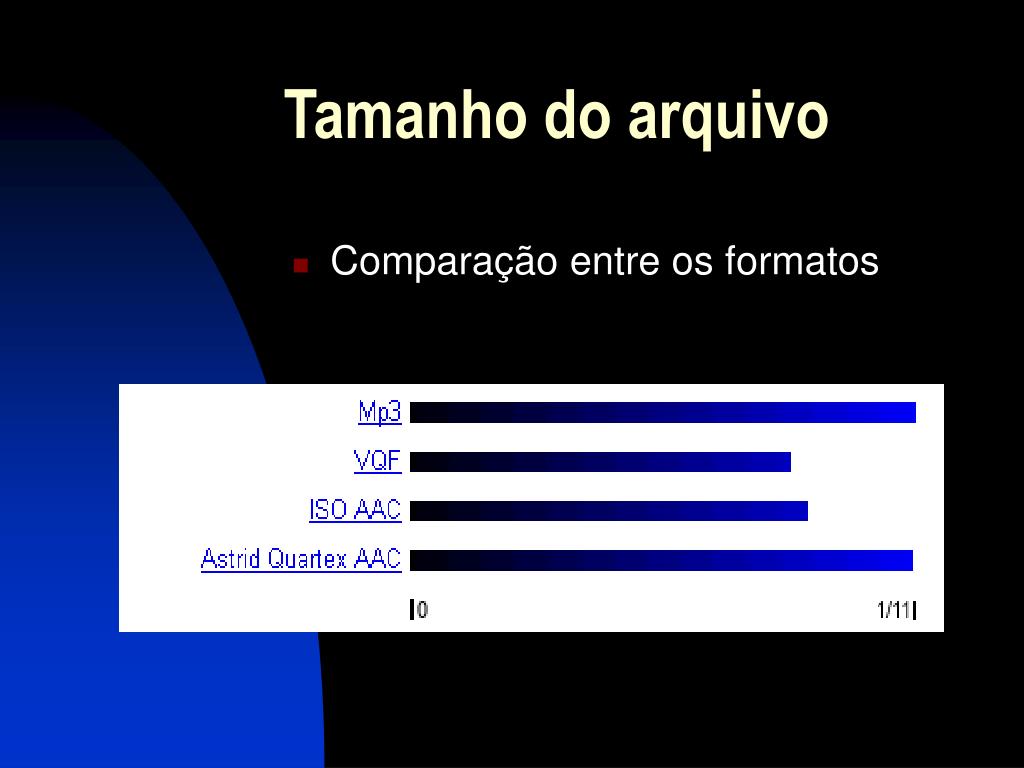 Tamanho do arquivo

Comparação entre os formatos

Mp3
VQF
ISO AAC
Astrid Quartex AAC

0
1/11